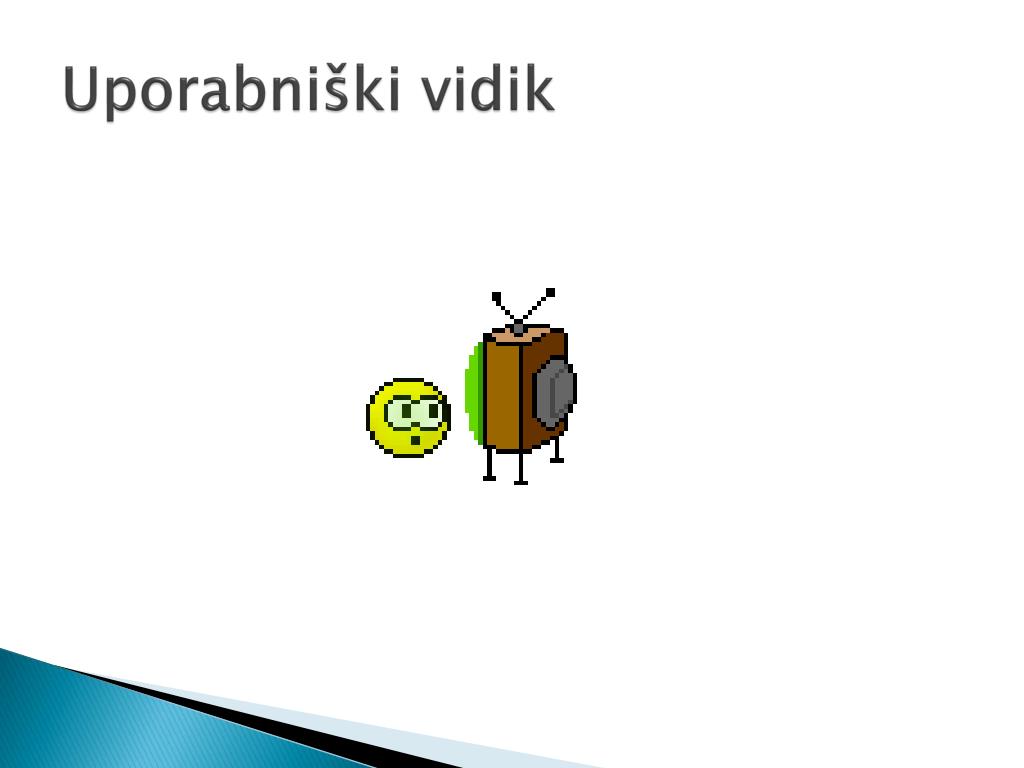 Uporabniški vidik